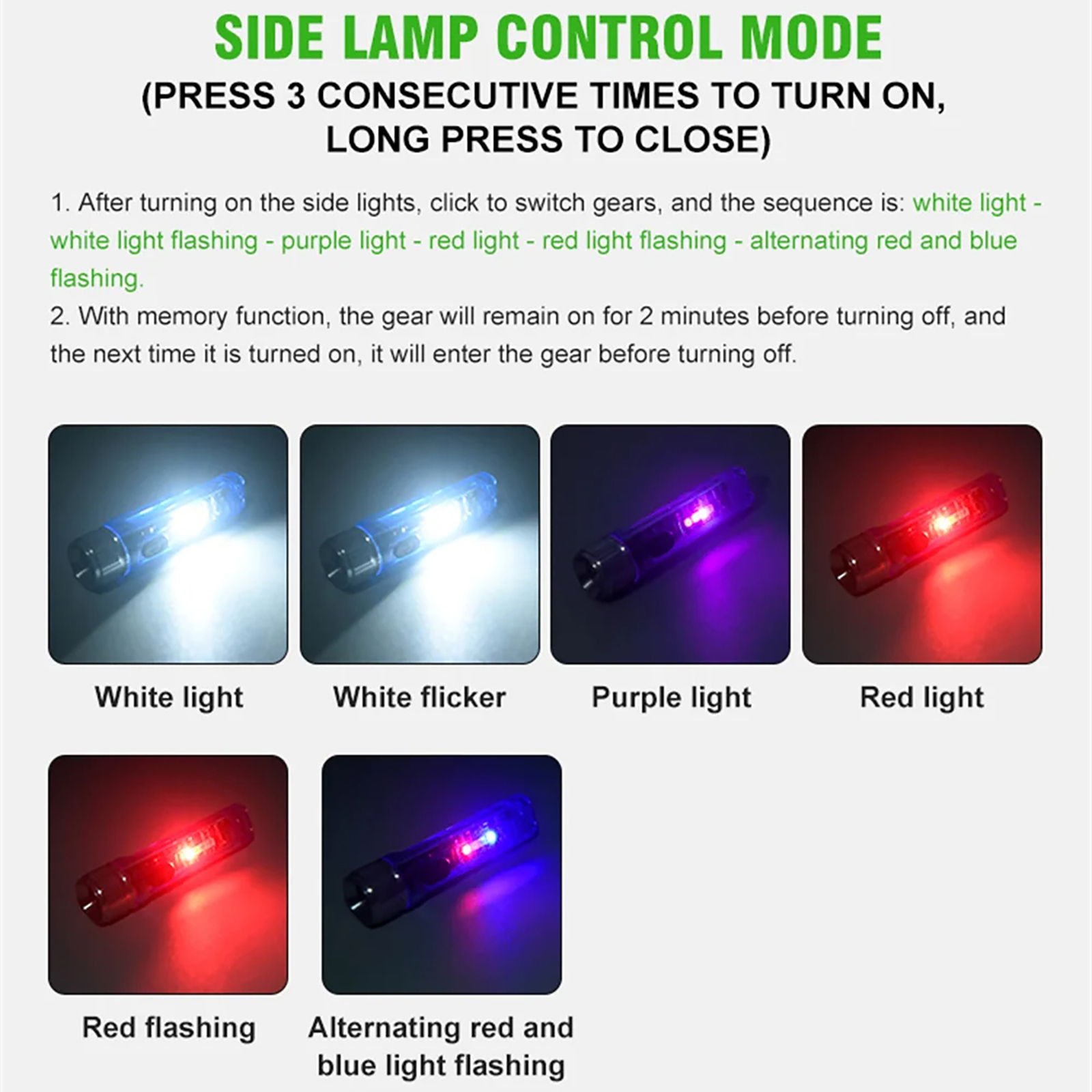 SIDE LAMP CONTROL MODE
(PRESS 3 CONSECUTIVE TIMES TO TURN ON, LONG PRESS TO CLOSE)

1. After turning on the side lights, click to switch gears, and the sequence is: white light - white light flashing - purple light - red light - red light flashing - alternating red and blue flashing.
2. With memory function, the gear will remain on for 2 minutes before turning off, and the next time it is turned on, it will enter the gear before turning off.

White light

White flicker

Purple light

Red light

Red flashing

Alternating red and blue light flashing